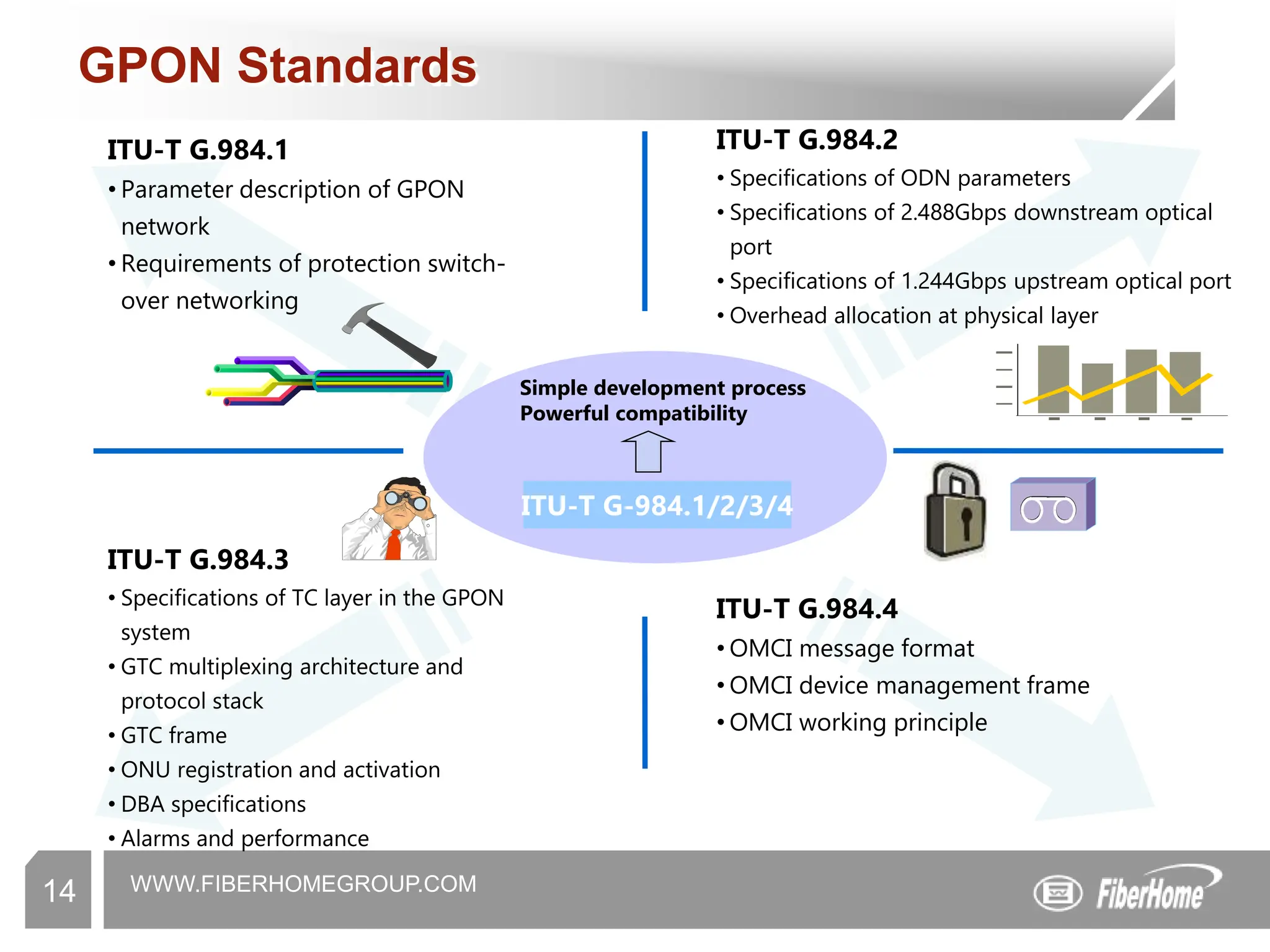 GPON Standards

ITU-T G.984.1

• Parameter description of GPON network

• Requirements of protection switch-over networking

ITU-T G.984.2

• Specifications of ODN parameters

• Specifications of 2.488Gbps downstream optical port

• Specifications of 1.244Gbps upstream optical port

• Overhead allocation at physical layer

Simple development process
Powerful compatibility

ITU-T G-984.1/2/3/4

ITU-T G.984.3

• Specifications of TC layer in the GPON system

• GTC multiplexing architecture and protocol stack

• GTC frame

• ONU registration and activation

• DBA specifications

• Alarms and performance

ITU-T G.984.4

• OMCI message format

• OMCI device management frame

• OMCI working principle

14

WWW.FIBERHOMEGROUP.COM

FiberHome